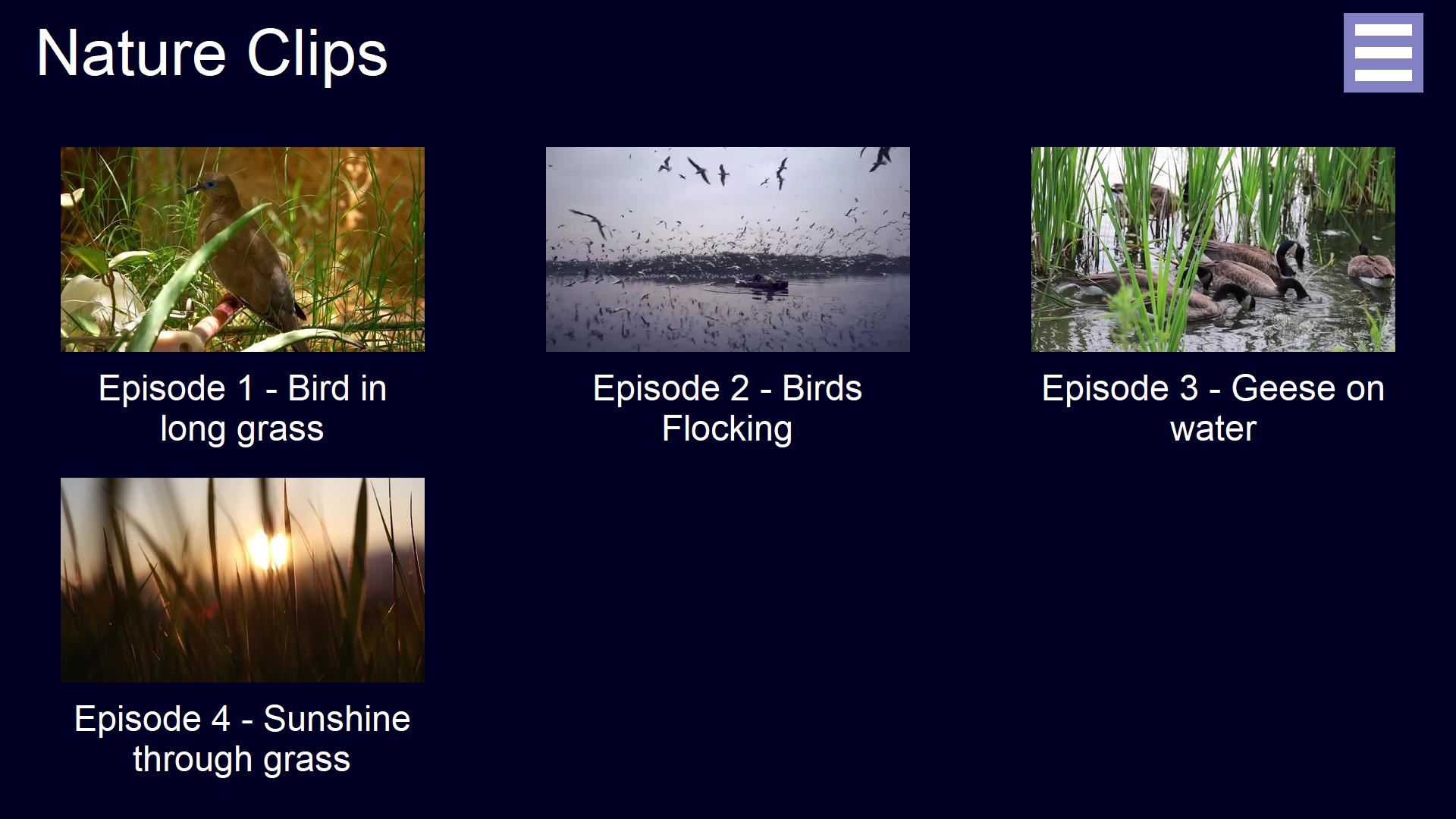 Nature Clips

Episode 1 - Bird in long grass

Episode 2 - Birds Flocking

Episode 3 - Geese on water

Episode 4 - Sunshine through grass